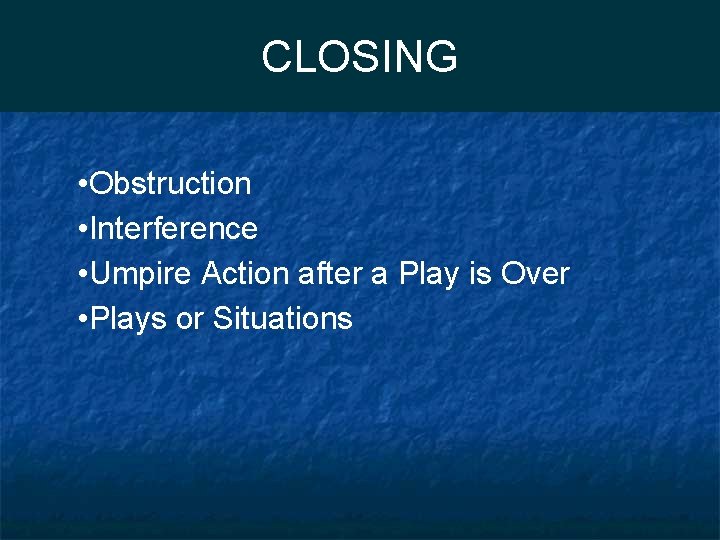 CLOSING

•Obstruction
•Interference
•Umpire Action after a Play is Over
•Plays or Situations